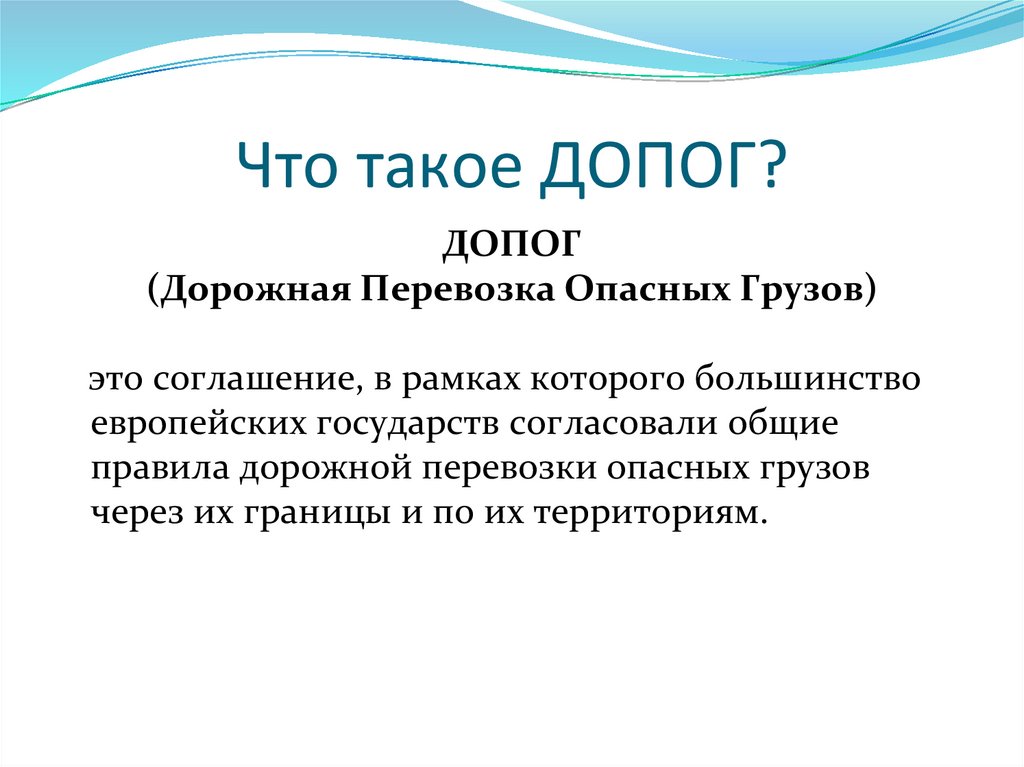 Что такое ДОПОГ?

ДОПОГ
(Дорожная Перевозка Опасных Грузов)

это соглашение, в рамках которого большинство европейских государств согласовали общие правила дорожной перевозки опасных грузов через их границы и по их территориям.